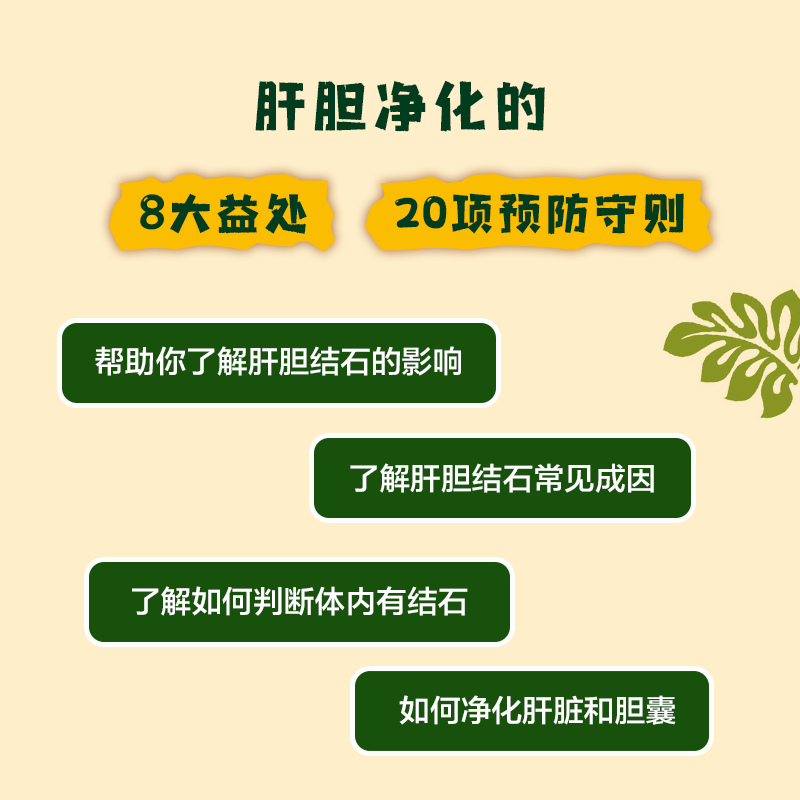 肝胆净化的

8大益处　20项预防守则

帮助你了解肝胆结石的影响

了解肝胆结石常见成因

了解如何判断体内有结石

如何净化肝脏和胆囊